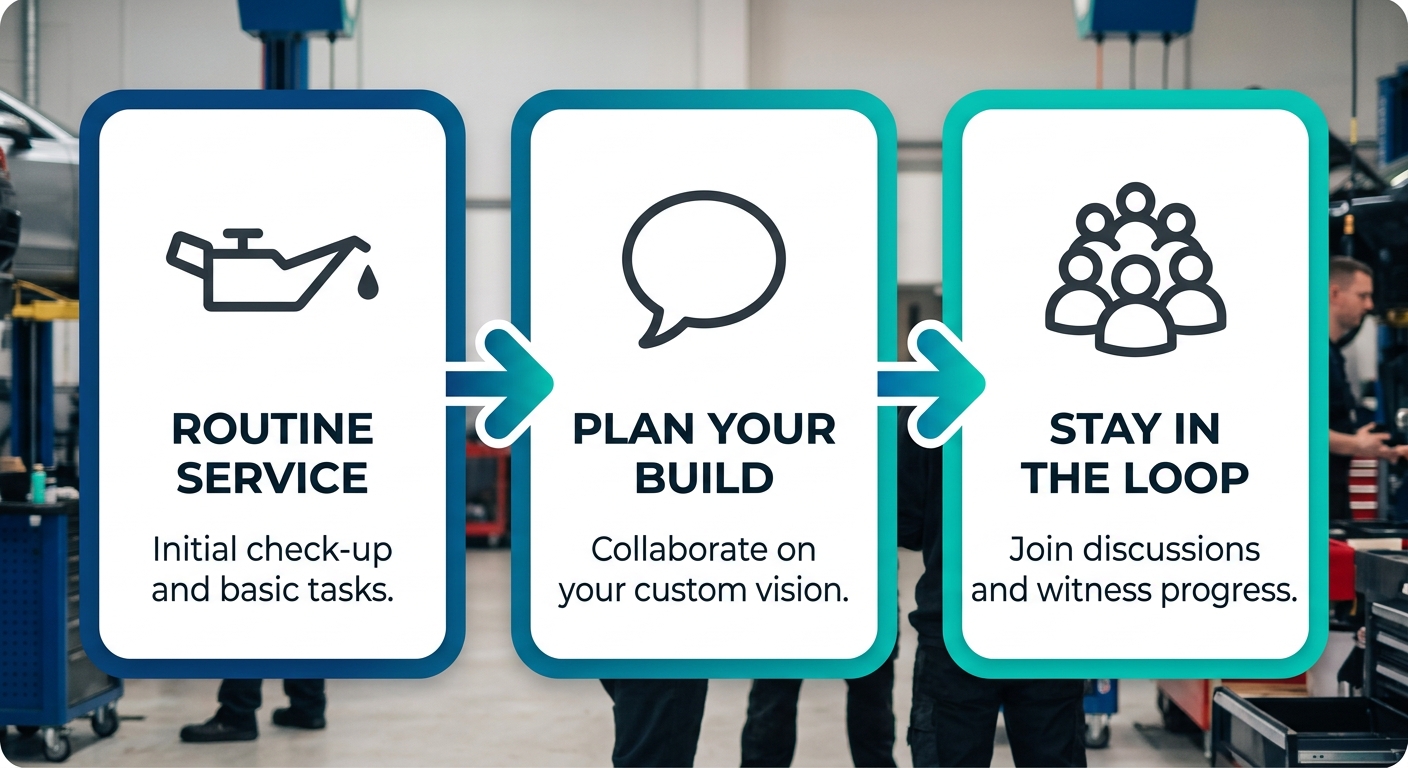 ROUTINE SERVICE

Initial check-up and basic tasks.

PLAN YOUR BUILD

Collaborate on your custom vision.

STAY IN THE LOOP

Join discussions and witness progress.